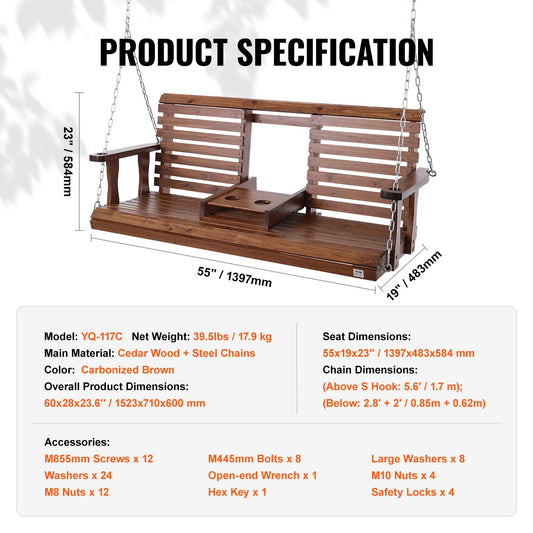 PRODUCT SPECIFICATION

23'' / 584mm

55'' / 1397mm

19'' / 483mm

Model: YQ-117C Net Weight: 39.5lbs / 17.9 kg
Main Material: Cedar Wood + Steel Chains
Color: Carbonized Brown
Overall Product Dimensions:
60x28x23.6'' / 1523x710x600 mm

Seat Dimensions:
55x19x23'' / 1397x483x584 mm
Chain Dimensions:
(Above S Hook: 5.6' / 1.7 m);
(Below: 2.8' + 2' / 0.85m + 0.62m)

Accessories:
M855mm Screws x 12
Washers x 24
M8 Nuts x 12

M445mm Bolts x 8
Open-end Wrench x 1
Hex Key x 1

Large Washers x 8
M10 Nuts x 4
Safety Locks x 4